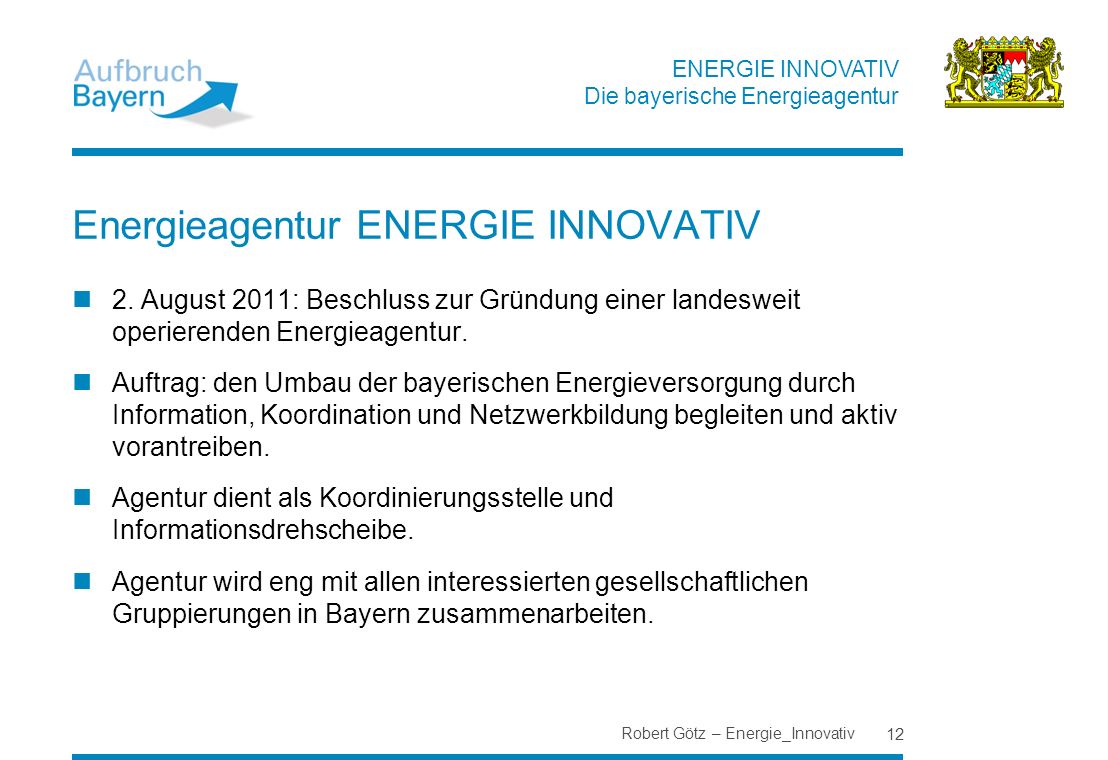 Aufbruch Bayern

ENERGIE INNOVATIV
Die bayerische Energieagentur

Energieagentur ENERGIE INNOVATIV

2. August 2011: Beschluss zur Gründung einer landesweit operierenden Energieagentur.

Auftrag: den Umbau der bayerischen Energieversorgung durch Information, Koordination und Netzwerkbildung begleiten und aktiv vorantreiben.

Agentur dient als Koordinierungsstelle und Informationsdrehscheibe.

Agentur wird eng mit allen interessierten gesellschaftlichen Gruppierungen in Bayern zusammenarbeiten.

Robert Götz – Energie_Innovativ 12